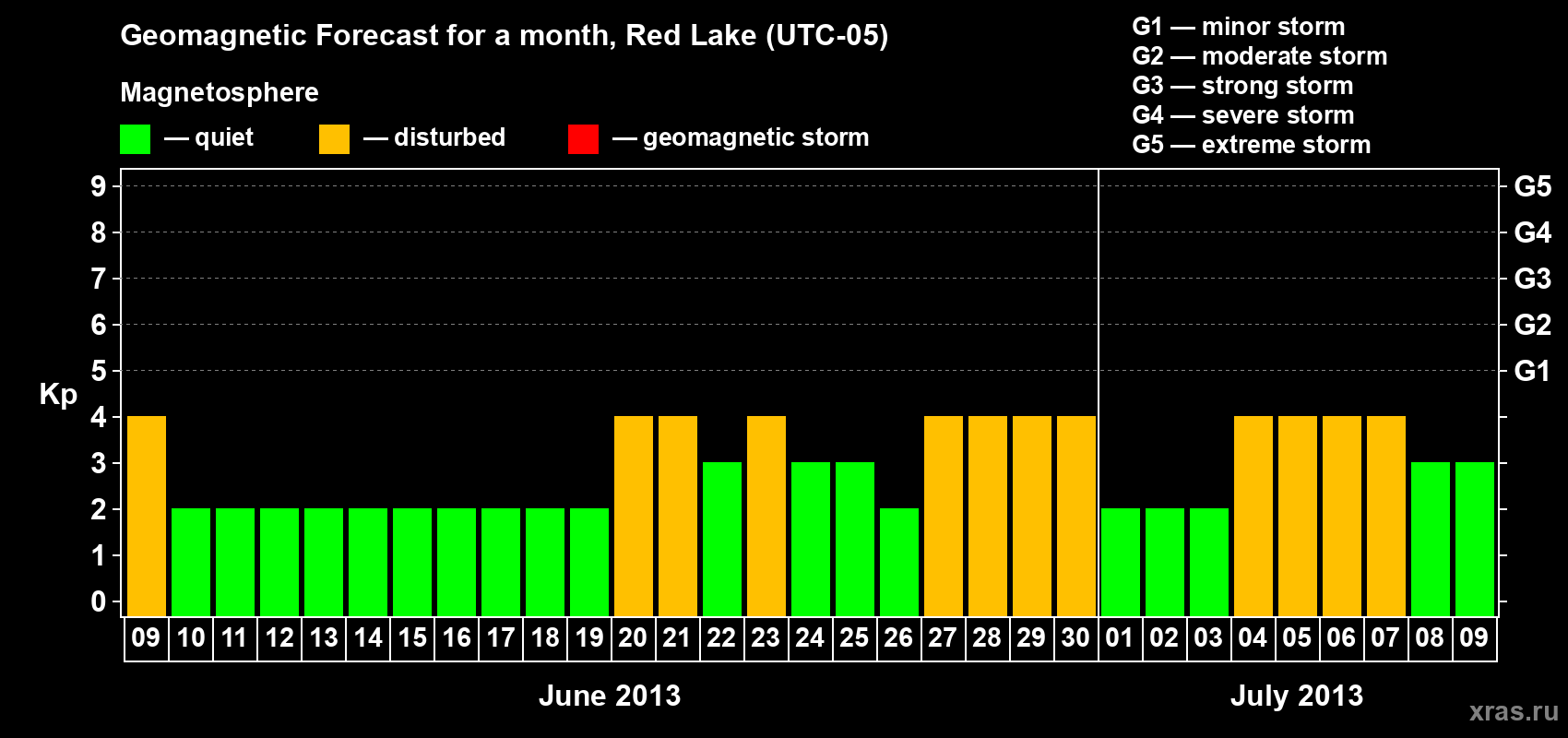 Geomagnetic Forecast for a month, Red Lake (UTC-05)

Magnetosphere

— quiet — disturbed — geomagnetic storm

G1 — minor storm
G2 — moderate storm
G3 — strong storm
G4 — severe storm
G5 — extreme storm

Kp

9 8 7 6 5 4 3 2 1 0

G5 G4 G3 G2 G1

09 10 11 12 13 14 15 16 17 18 19 20 21 22 23 24 25 26 27 28 29 30 01 02 03 04 05 06 07 08 09

June 2013

July 2013

xras.ru